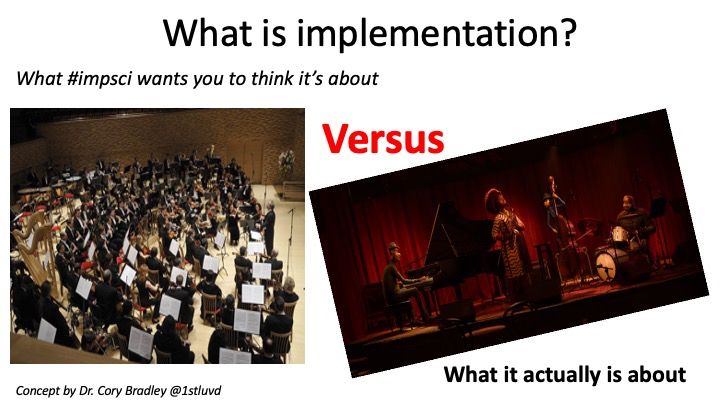 What is implementation?

What #impsci wants you to think it's about

Versus

What it actually is about

Concept by Dr. Cory Bradley @1stluvd